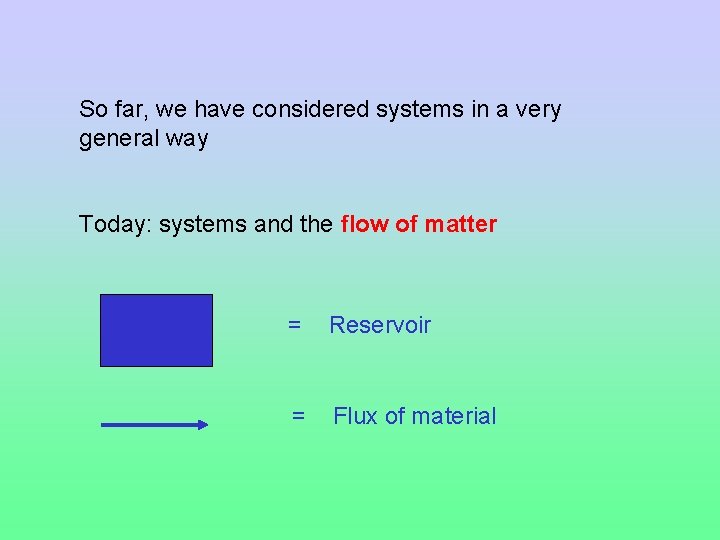 So far, we have considered systems in a very general way

Today: systems and the flow of matter

= Reservoir

= Flux of material